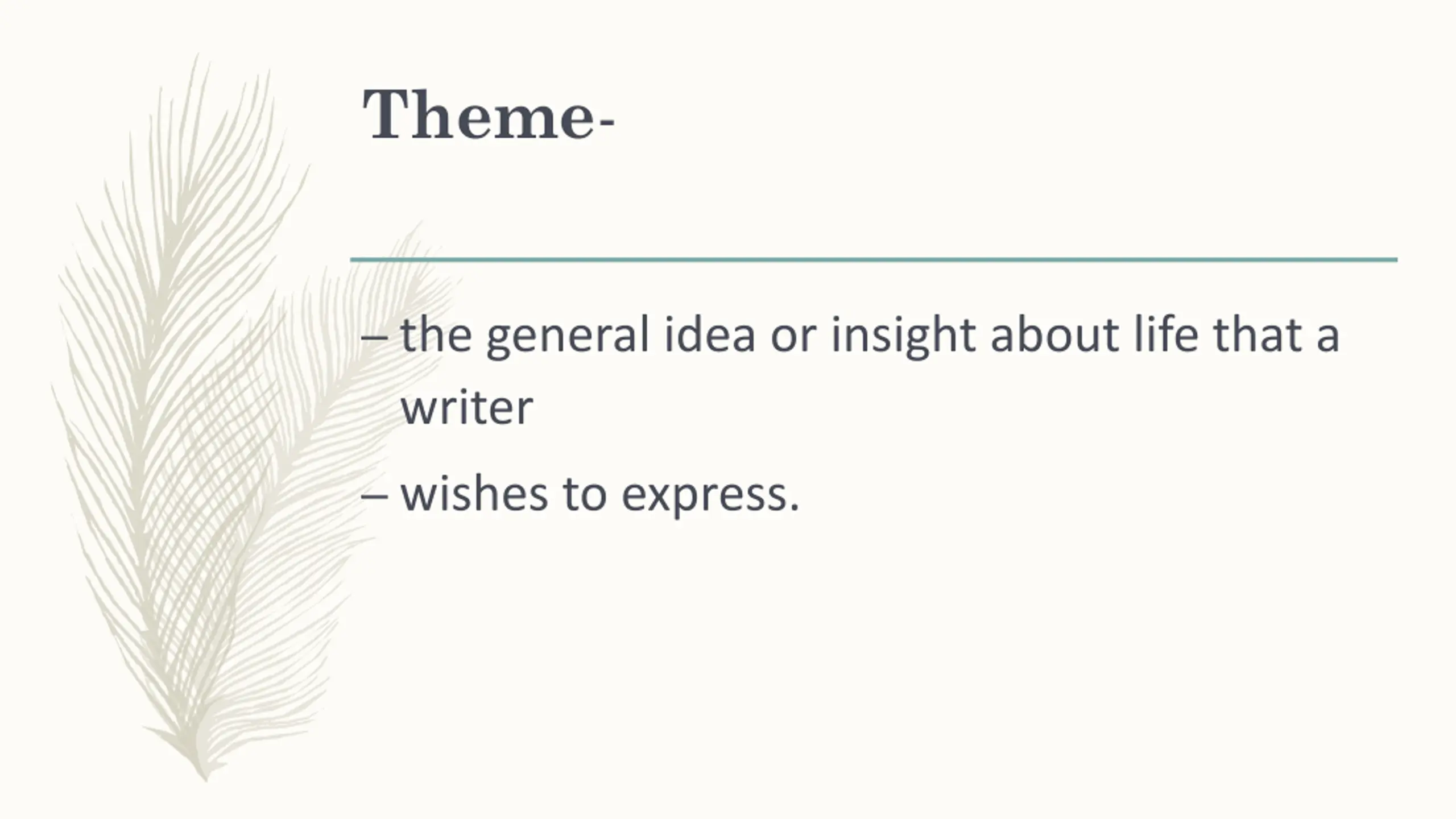 Theme-

– the general idea or insight about life that a writer

– wishes to express.